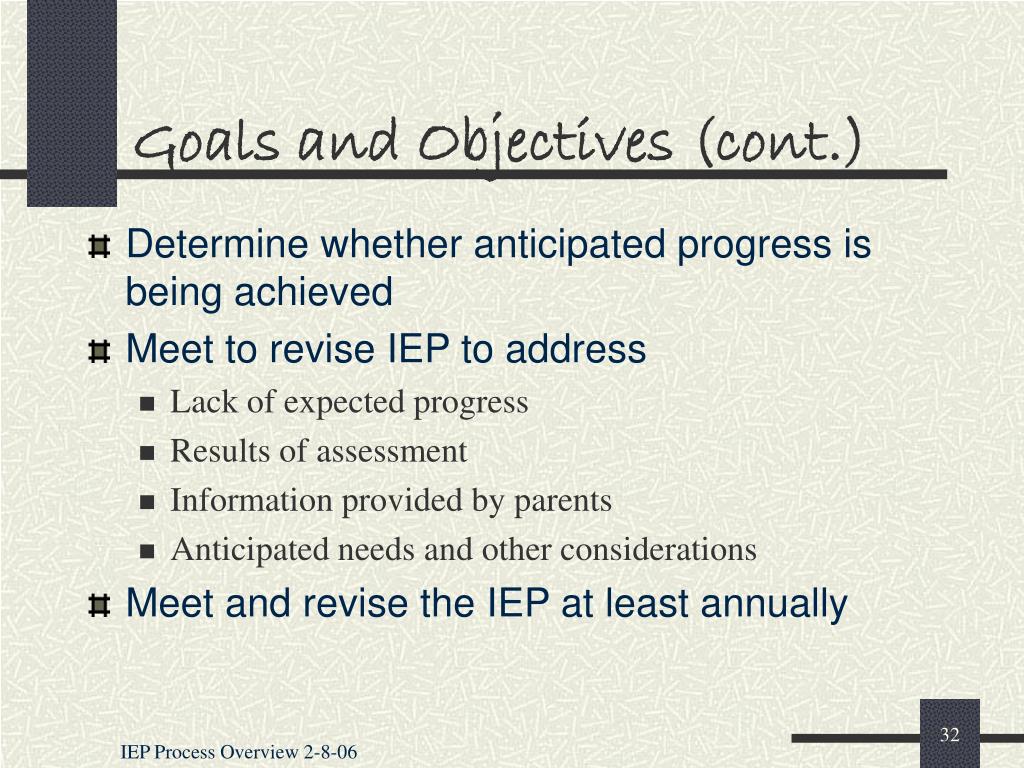 Goals and Objectives (cont.)

Determine whether anticipated progress is being achieved

Meet to revise IEP to address

Lack of expected progress

Results of assessment

Information provided by parents

Anticipated needs and other considerations

Meet and revise the IEP at least annually

IEP Process Overview 2-8-06

32